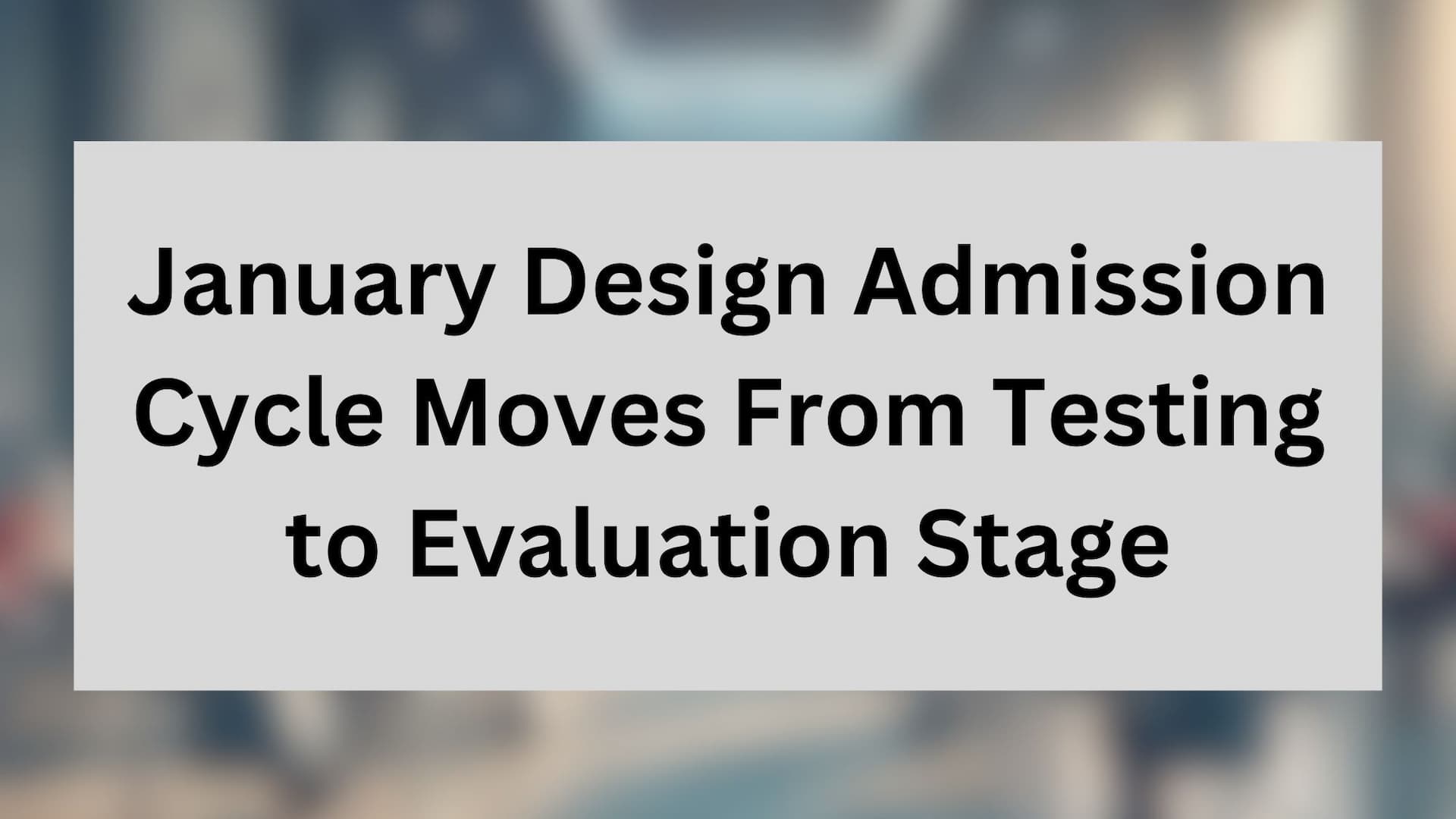 January Design Admission Cycle Moves From Testing to Evaluation Stage